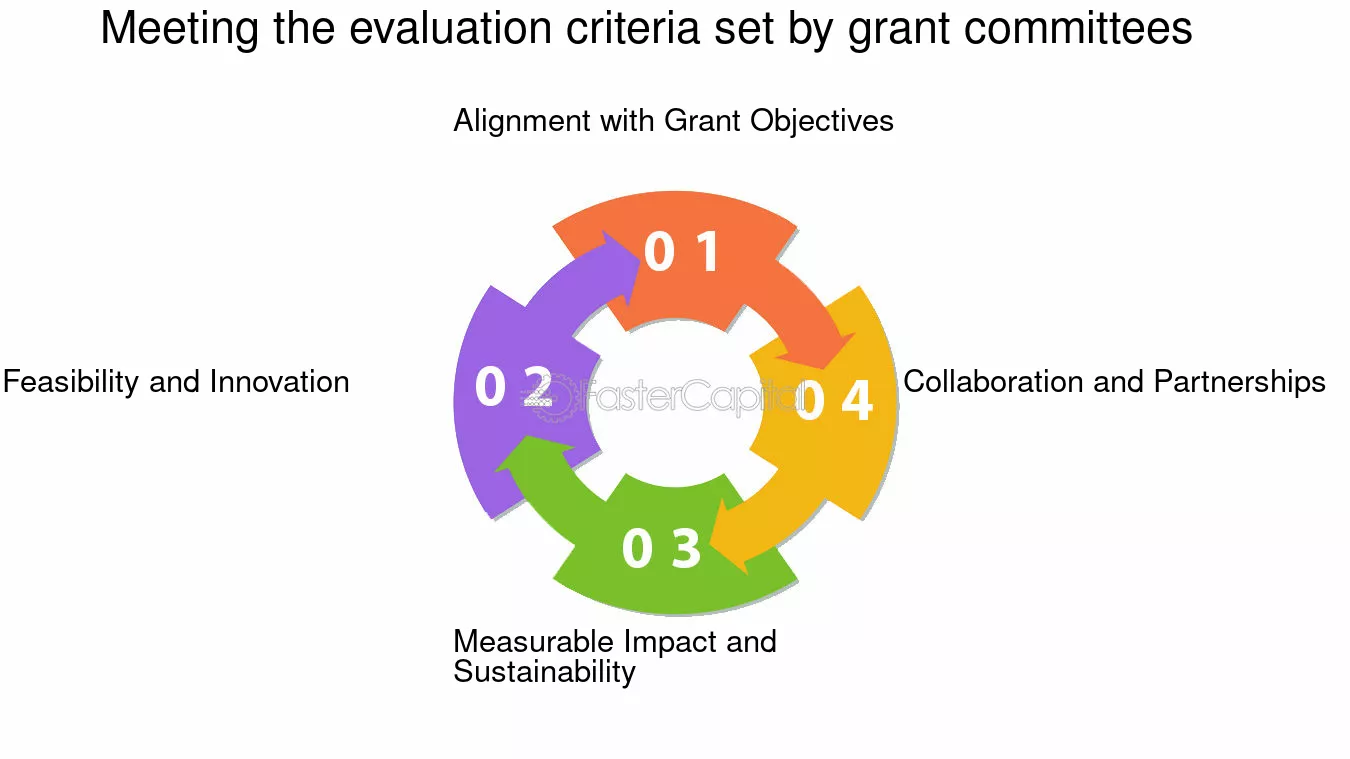 Meeting the evaluation criteria set by grant committees

Alignment with Grant Objectives

0 1

Feasibility and Innovation

0 2

FasterCapital

0 4

Collaboration and Partnerships

0 3

Measurable Impact and Sustainability